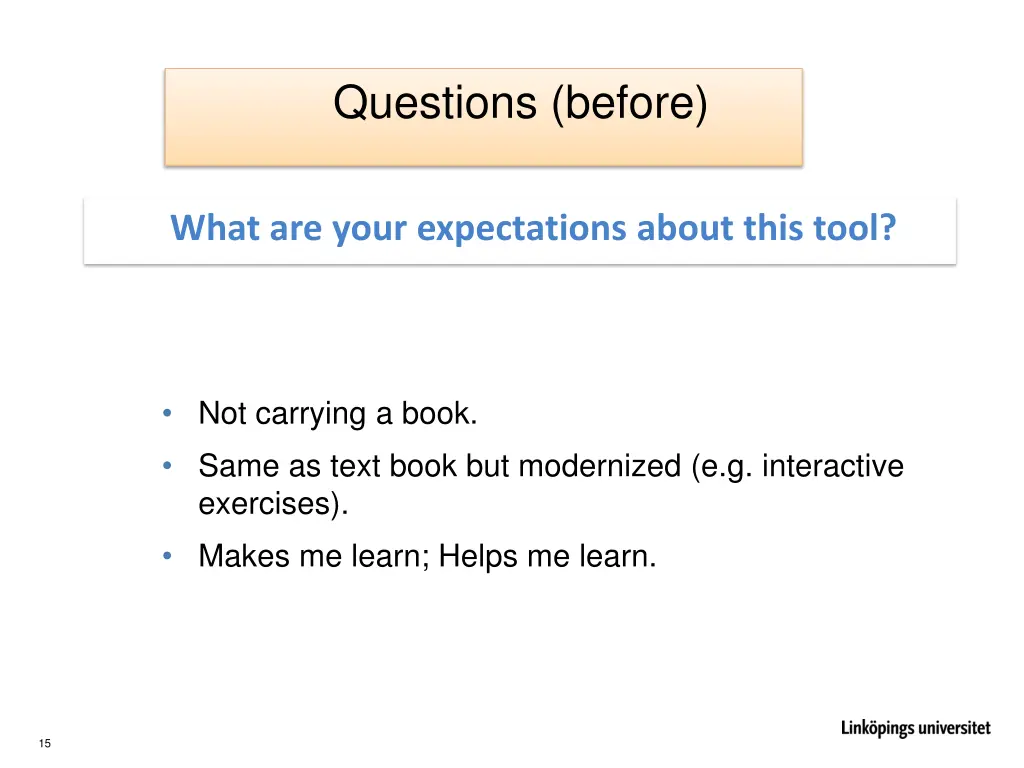 Questions (before)

What are your expectations about this tool?

• Not carrying a book.
• Same as text book but modernized (e.g. interactive exercises).
• Makes me learn; Helps me learn.

15

Linköpings universitet